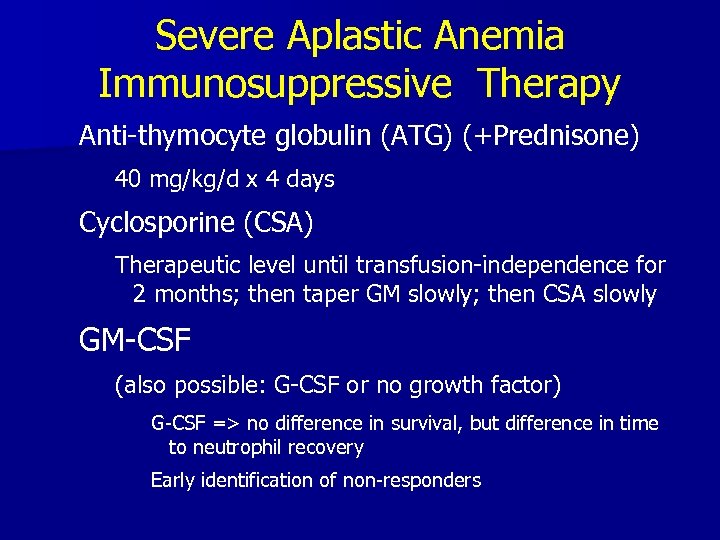 Severe Aplastic Anemia
Immunosuppressive Therapy

Anti-thymocyte globulin (ATG) (+Prednisone)

40 mg/kg/d x 4 days

Cyclosporine (CSA)

Therapeutic level until transfusion-independence for 2 months; then taper GM slowly; then CSA slowly

GM-CSF

(also possible: G-CSF or no growth factor)

G-CSF => no difference in survival, but difference in time to neutrophil recovery

Early identification of non-responders